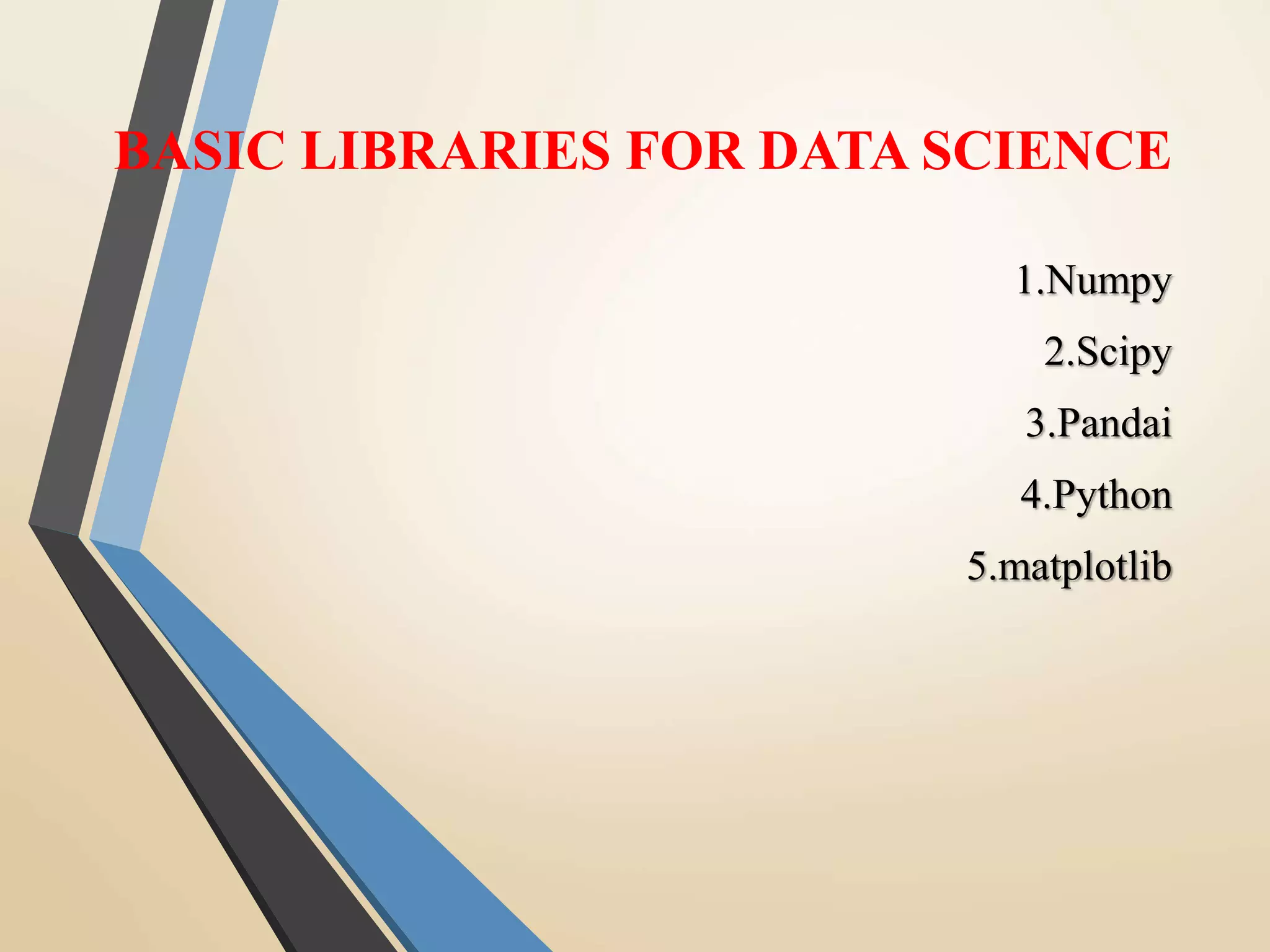 BASIC LIBRARIES FOR DATA SCIENCE

1.Numpy

2.Scipy

3.Pandai

4.Python

5.matplotlib